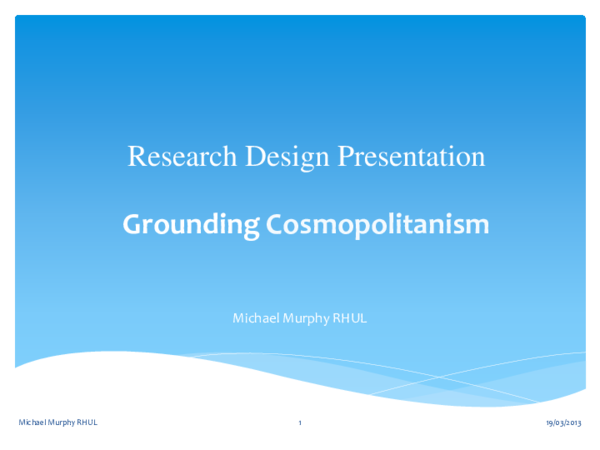 Research Design Presentation

Grounding Cosmopolitanism

Michael Murphy RHUL

Michael Murphy RHUL

1

19/03/2013